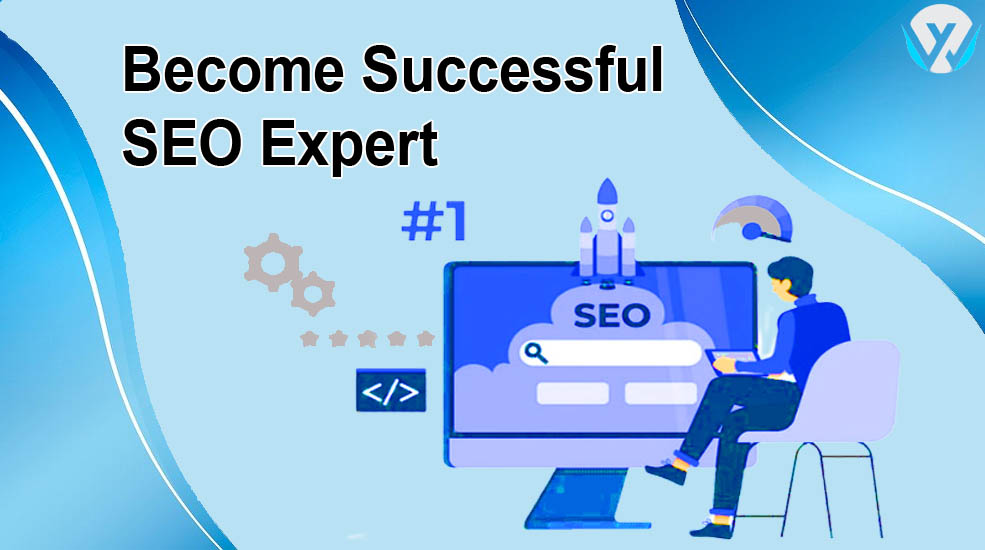 Become Successful SEO Expert

#1

SEO

</>